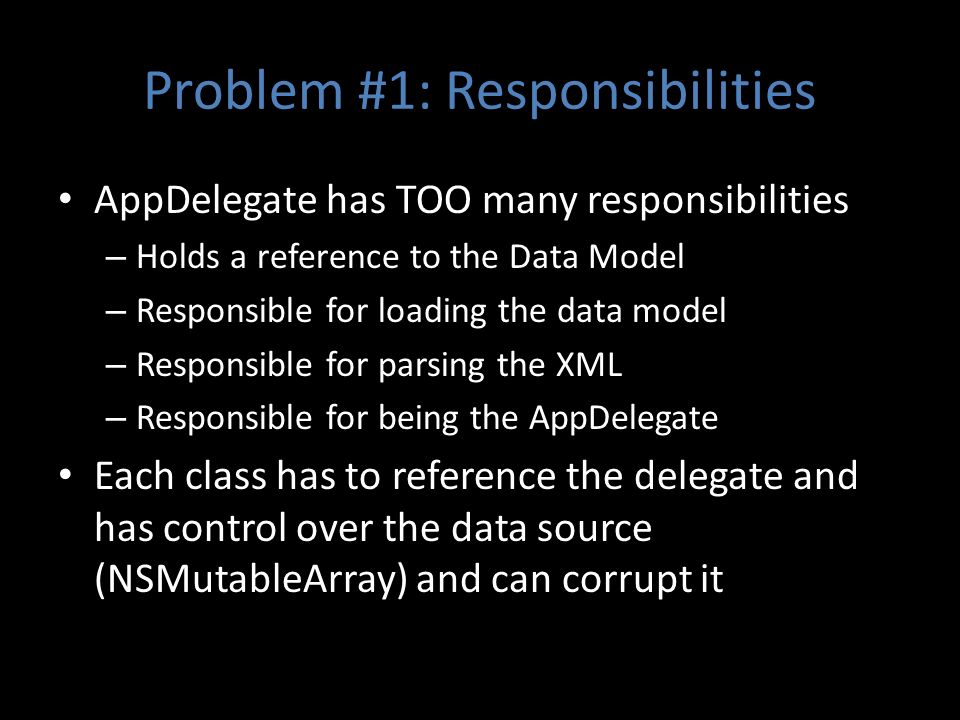 Problem #1: Responsibilities

• AppDelegate has TOO many responsibilities
– Holds a reference to the Data Model
– Responsible for loading the data model
– Responsible for parsing the XML
– Responsible for being the AppDelegate

• Each class has to reference the delegate and has control over the data source (NSMutableArray) and can corrupt it